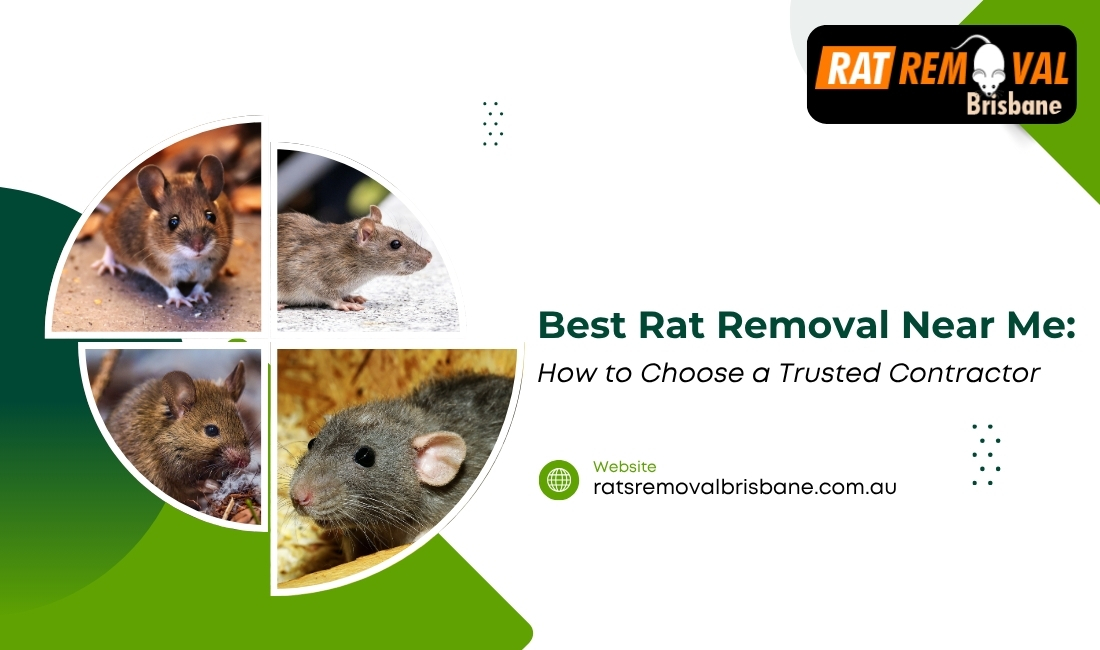 RAT REMOVAL
Brisbane

Best Rat Removal Near Me:
How to Choose a Trusted Contractor

Website
ratsremovalbrisbane.com.au